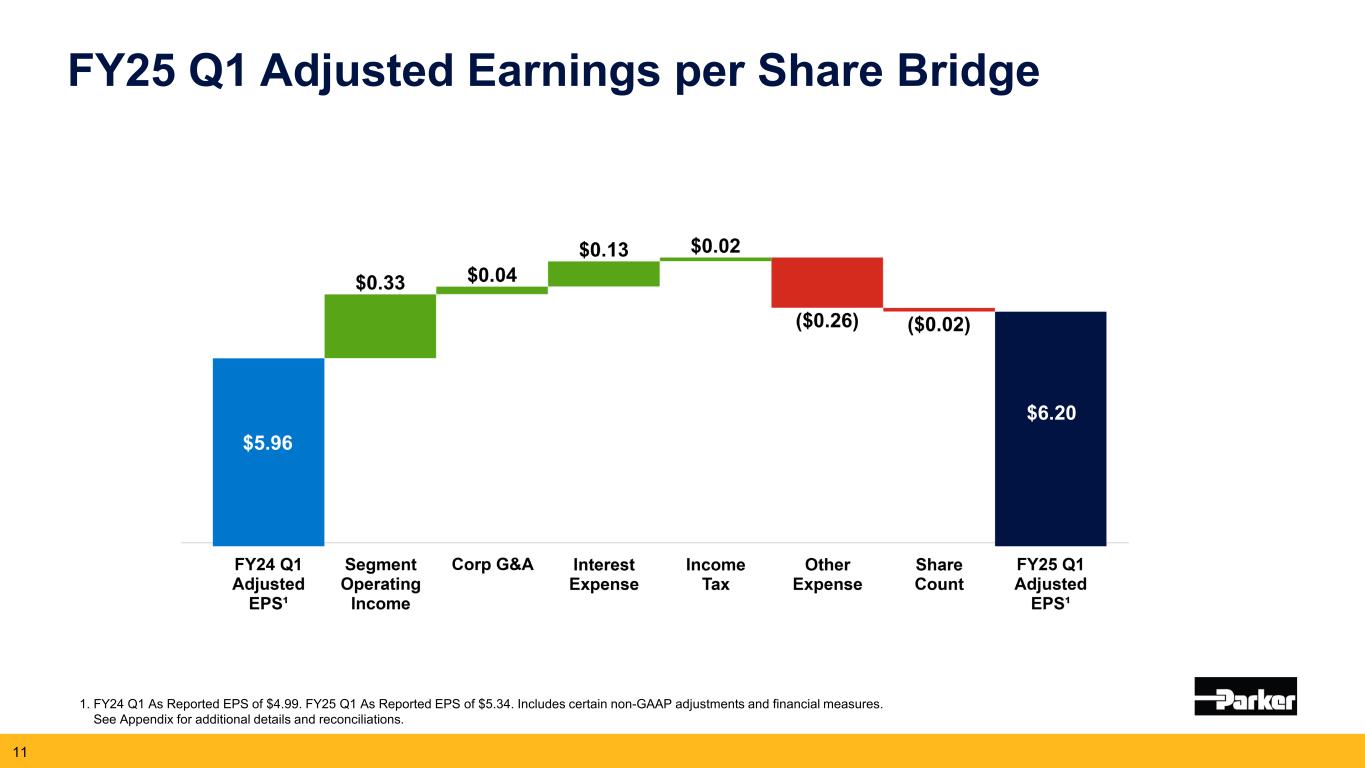 FY25 Q1 Adjusted Earnings per Share Bridge

$5.96

$0.33

$0.04

$0.13

$0.02

($0.26)

($0.02)

$6.20

FY24 Q1 Adjusted EPS¹

Segment Operating Income

Corp G&A

Interest Expense

Income Tax

Other Expense

Share Count

FY25 Q1 Adjusted EPS¹

1. FY24 Q1 As Reported EPS of $4.99. FY25 Q1 As Reported EPS of $5.34. Includes certain non-GAAP adjustments and financial measures. See Appendix for additional details and reconciliations.

Parker

11